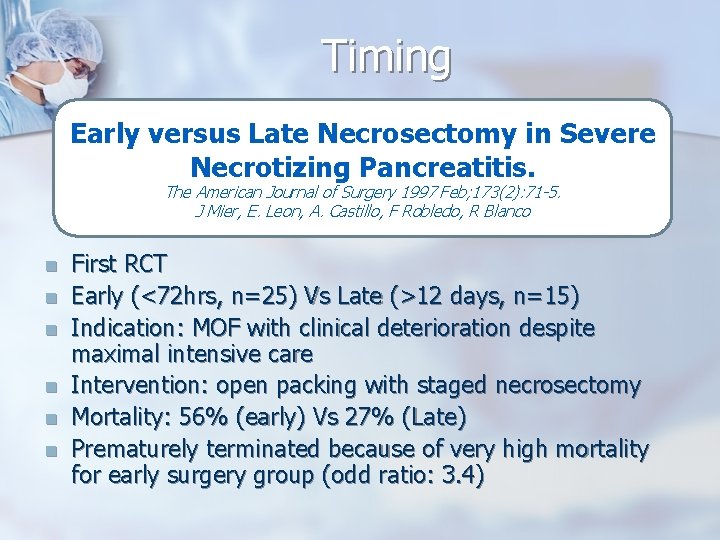 Timing

Early versus Late Necrosectomy in Severe Necrotizing Pancreatitis.

The American Journal of Surgery 1997 Feb;173(2):71-5.
J Mier, E. Leon, A. Castillo, F Robledo, R Blanco

- First RCT
- Early (<72hrs, n=25) Vs Late (>12 days, n=15)
- Indication: MOF with clinical deterioration despite maximal intensive care
- Intervention: open packing with staged necrosectomy
- Mortality: 56% (early) Vs 27% (Late)
- Prematurely terminated because of very high mortality for early surgery group (odd ratio: 3.4)